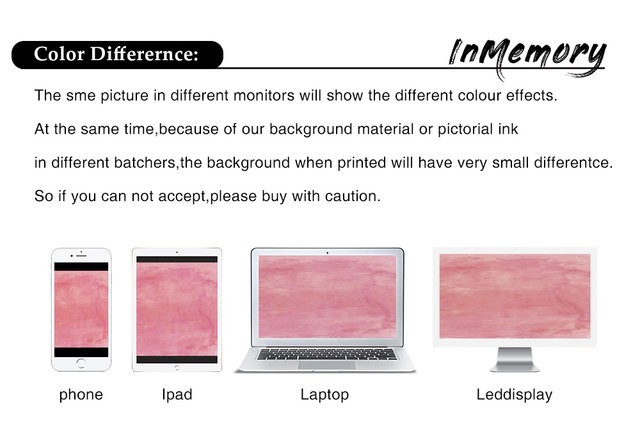 Color Differernce:

InMemory

The sme picture in different monitors will show the different colour effects.

At the same time,because of our background material or pictorial ink

in different batchers,the background when printed will have very small differentce.

So if you can not accept,please buy with caution.

phone

Ipad

Laptop

Leddisplay